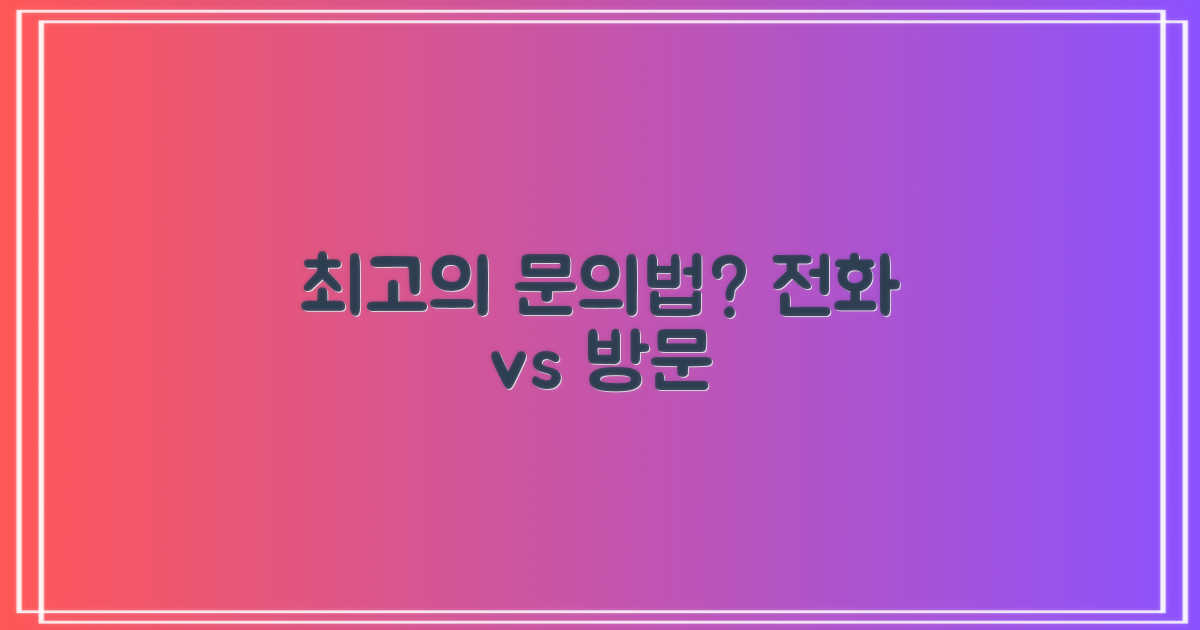 최고의 문의법? 전화 vs 방문